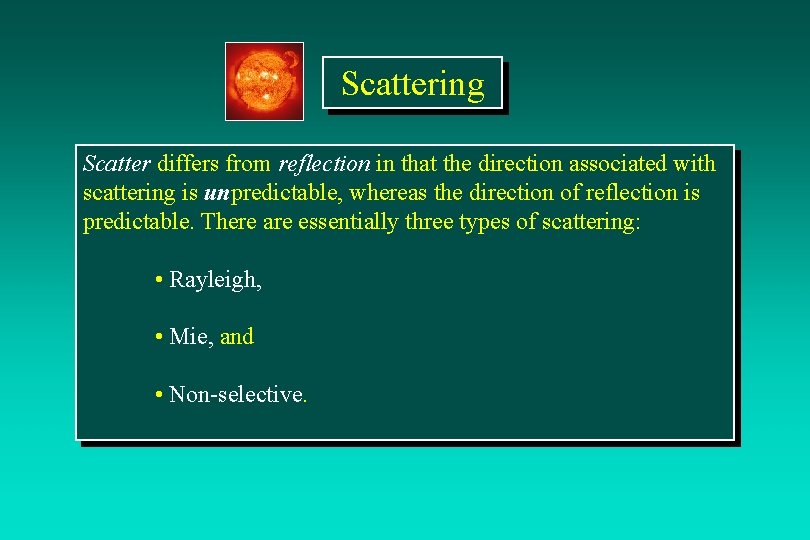 Scattering

Scatter differs from reflection in that the direction associated with scattering is unpredictable, whereas the direction of reflection is predictable. There are essentially three types of scattering:

• Rayleigh,

• Mie, and

• Non-selective.